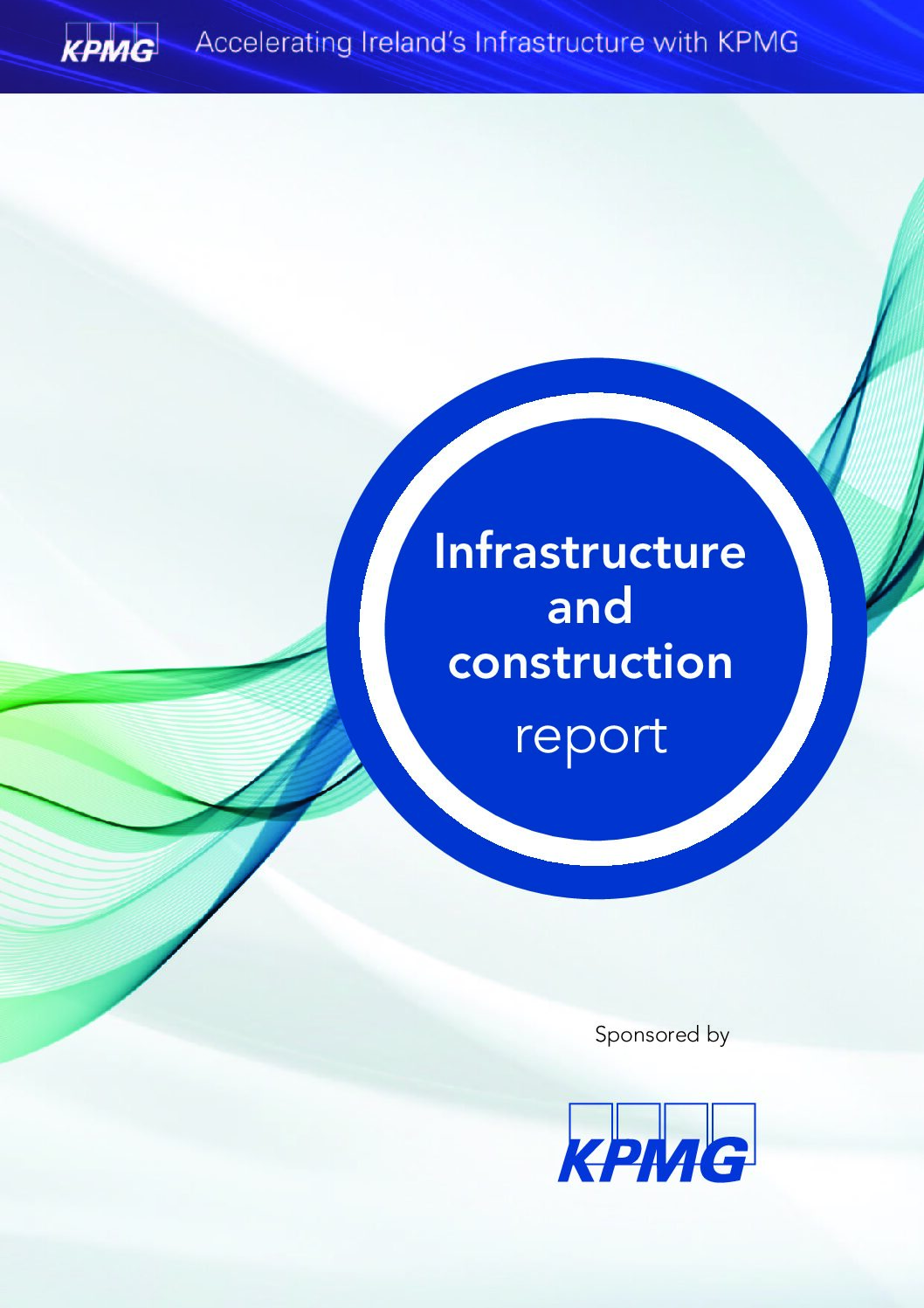 KPMG Accelerating Ireland's Infrastructure with KPMG

Infrastructure and construction report

Sponsored by

KPMG